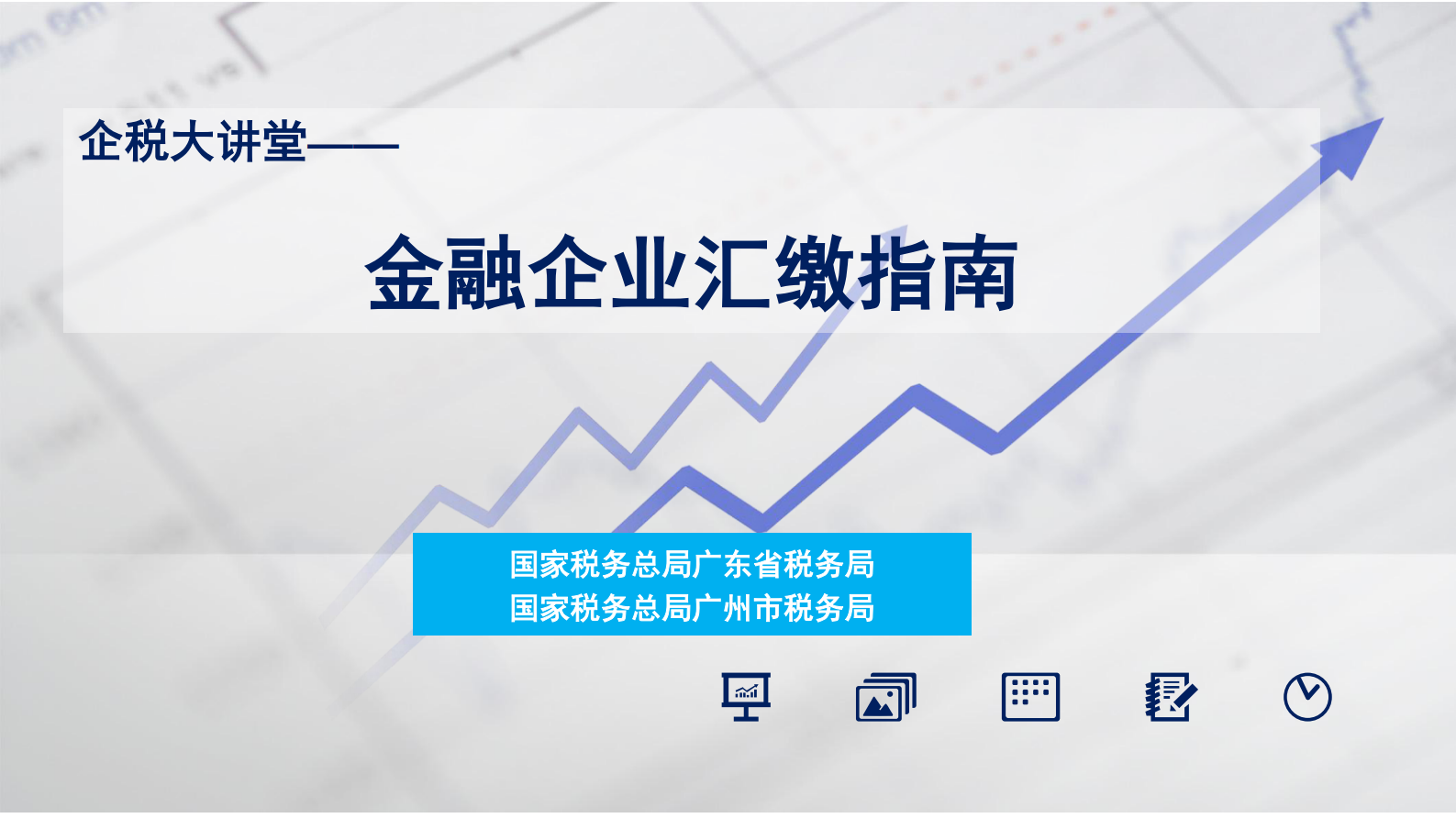 企税大讲堂——

金融企业汇缴指南

国家税务总局广东省税务局
国家税务总局广州市税务局